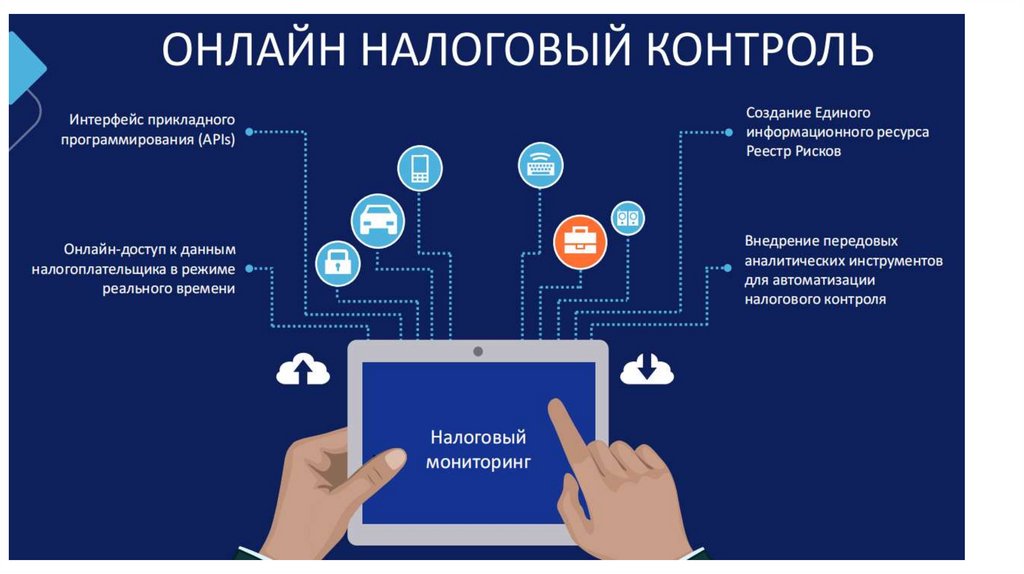 ОНЛАЙН НАЛОГОВЫЙ КОНТРОЛЬ

Интерфейс прикладного программирования (APIs)

Онлайн-доступ к данным налогоплательщика в режиме реального времени

Создание Единого информационного ресурса Реестр Рисков

Внедрение передовых аналитических инструментов для автоматизации налогового контроля

Налоговый мониторинг